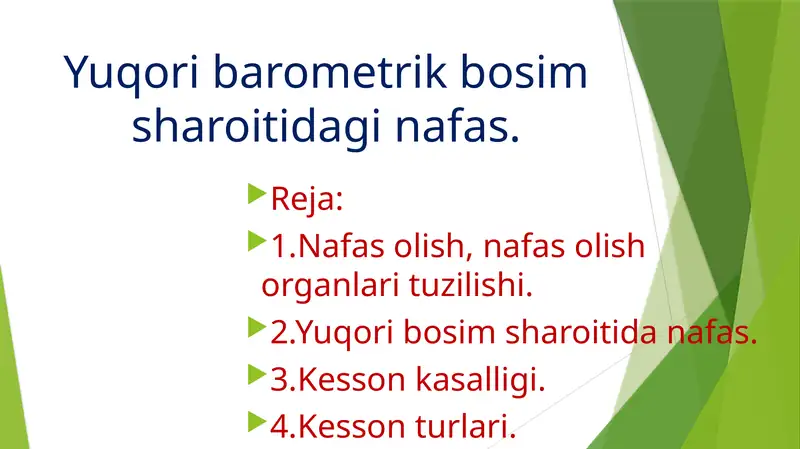 Yuqori barometrik bosim sharoitidagi nafas.

Reja:

1.Nafas olish, nafas olish organlari tuzilishi.

2.Yuqori bosim sharoitida nafas.

3.Kesson kasalligi.

4.Kesson turlari.